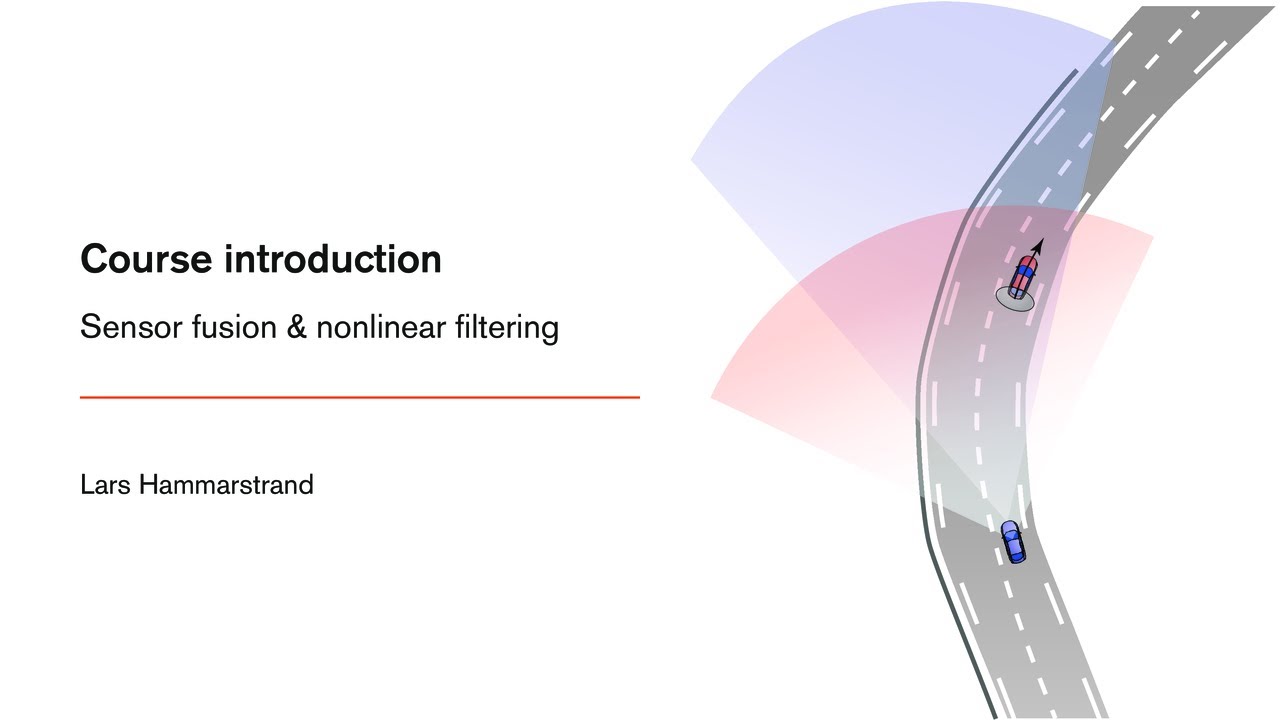 Course introduction

Sensor fusion & nonlinear filtering

Lars Hammarstrand